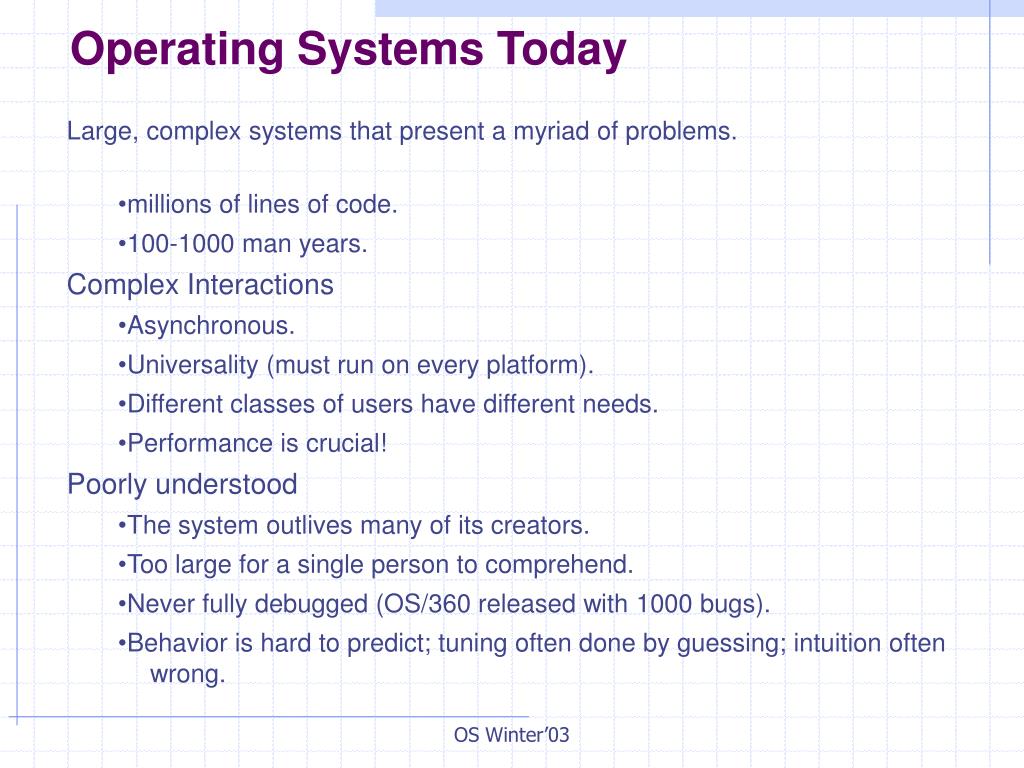 Operating Systems Today

Large, complex systems that present a myriad of problems.

•millions of lines of code.

•100-1000 man years.

Complex Interactions

•Asynchronous.

•Universality (must run on every platform).

•Different classes of users have different needs.

•Performance is crucial!

Poorly understood

•The system outlives many of its creators.

•Too large for a single person to comprehend.

•Never fully debugged (OS/360 released with 1000 bugs).

•Behavior is hard to predict; tuning often done by guessing; intuition often wrong.

OS Winter'03